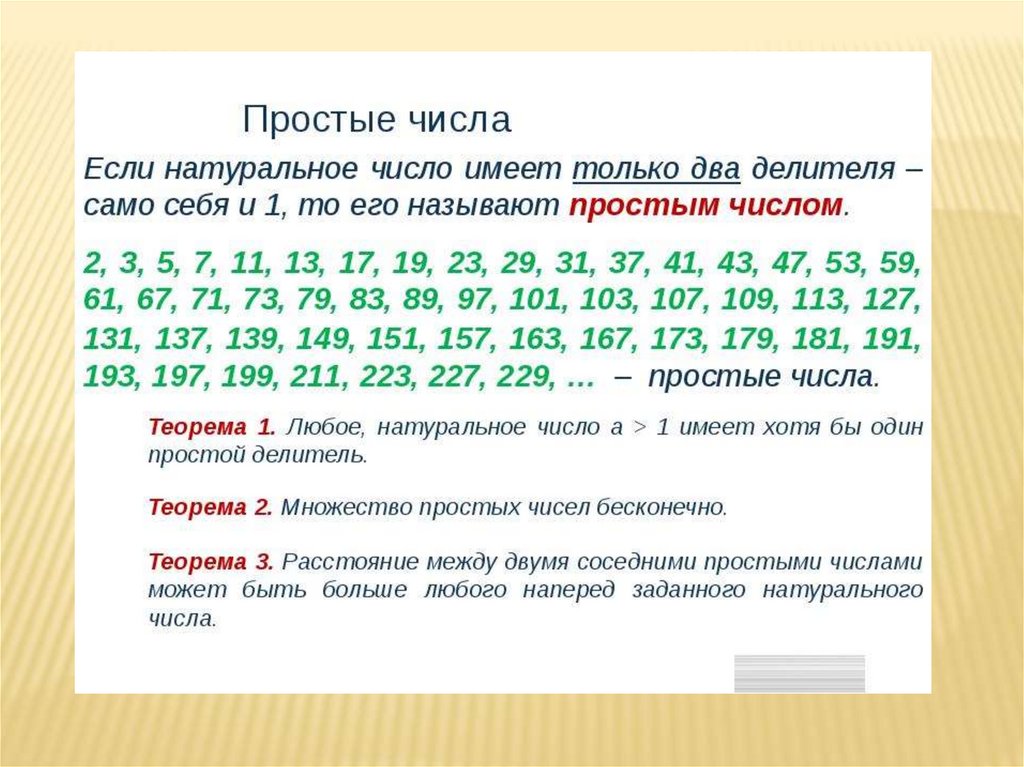 Простые числа

Если натуральное число имеет только два делителя – само себя и 1, то его называют простым числом.

2, 3, 5, 7, 11, 13, 17, 19, 23, 29, 31, 37, 41, 43, 47, 53, 59, 61, 67, 71, 73, 79, 83, 89, 97, 101, 103, 107, 109, 113, 127, 131, 137, 139, 149, 151, 157, 163, 167, 173, 179, 181, 191, 193, 197, 199, 211, 223, 227, 229, … – простые числа.

Теорема 1. Любое, натуральное число $a > 1$ имеет хотя бы один простой делитель.

Теорема 2. Множество простых чисел бесконечно.

Теорема 3. Расстояние между двумя соседними простыми числами может быть больше любого наперед заданного натурального числа.